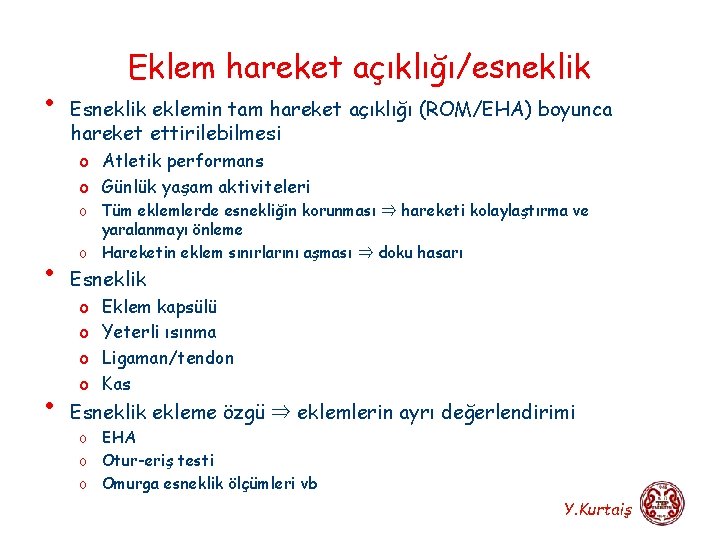 Eklem hareket açıklığı/esneklik

• Esneklik eklemin tam hareket açıklığı (ROM/EHA) boyunca hareket ettirilebilmesi
  o Atletik performans
  o Günlük yaşam aktiviteleri
  o Tüm eklemlerde esnekliğin korunması $\Rightarrow$ hareketi kolaylaştırma ve yaralanmayı önleme
  o Hareketin eklem sınırlarını aşması $\Rightarrow$ doku hasarı
• Esneklik
  o Eklem kapsülü
  o Yeterli ısınma
  o Ligaman/tendon
  o Kas
• Esneklik ekleme özgü $\Rightarrow$ eklemlerin ayrı değerlendirimi
  o EHA
  o Otur-eriş testi
  o Omurga esneklik ölçümleri vb

Y.Kurtaiş